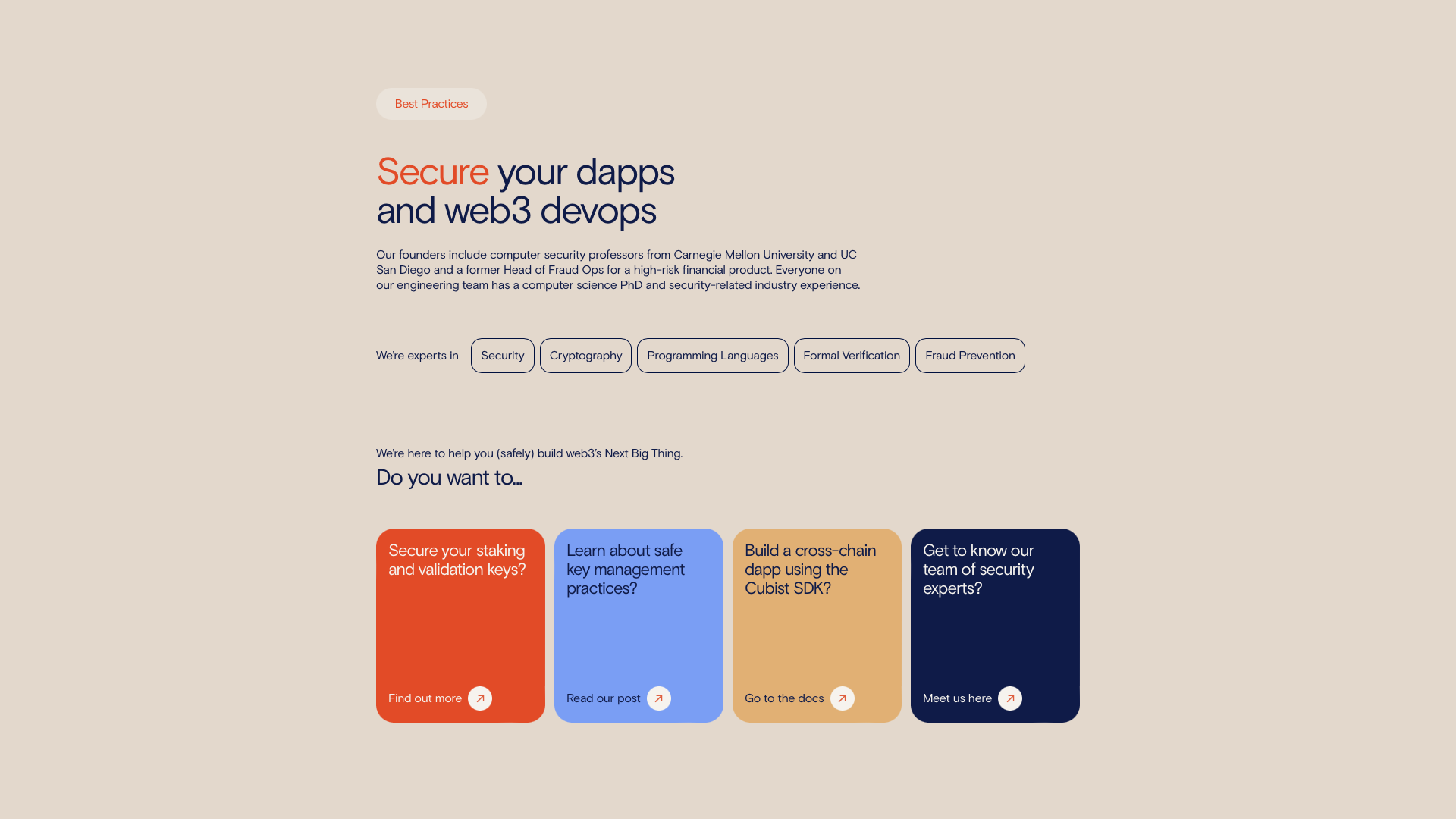 Best Practices

Secure your dapps and web3 devops

Our founders include computer security professors from Carnegie Mellon University and UC San Diego and a former Head of Fraud Ops for a high-risk financial product. Everyone on our engineering team has a computer science PhD and security-related industry experience.

We're experts in Security Cryptography Programming Languages Formal Verification Fraud Prevention

We're here to help you (safely) build web3's Next Big Thing.

Do you want to...

Secure your staking and validation keys?

Find out more

Learn about safe key management practices?

Read our post

Build a cross-chain dapp using the Cubist SDK?

Go to the docs

Get to know our team of security experts?

Meet us here